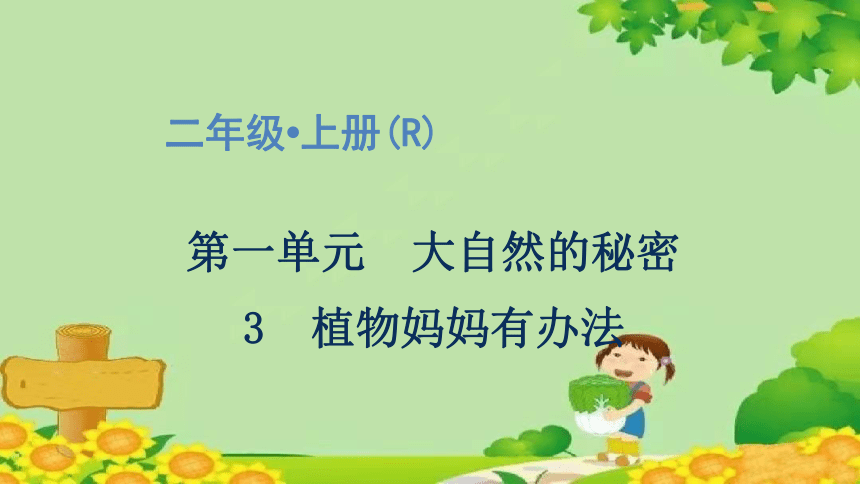 二年级•上册(R)

第一单元　大自然的秘密

3　植物妈妈有办法